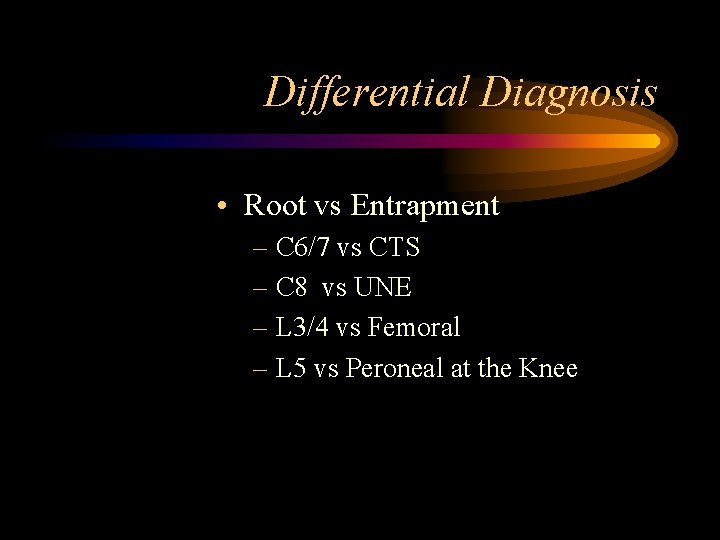 Differential Diagnosis

• Root vs Entrapment
– C6/7 vs CTS
– C8 vs UNE
– L3/4 vs Femoral
– L5 vs Peroneal at the Knee